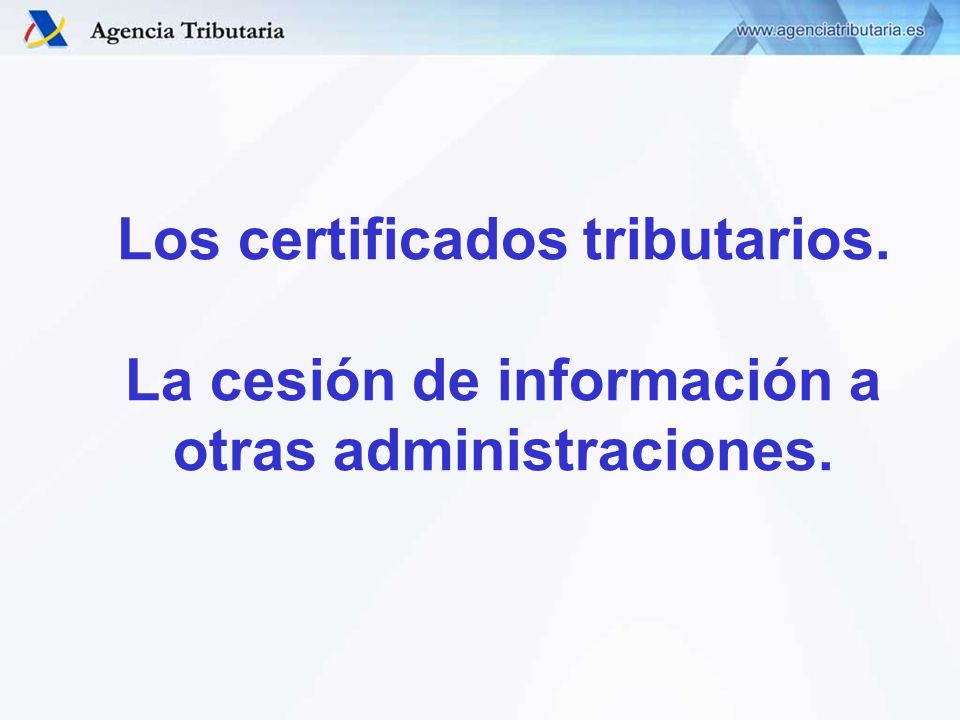 Agencia Tributaria

www.agenciatributaria.es

Los certificados tributarios.

La cesión de información a otras administraciones.